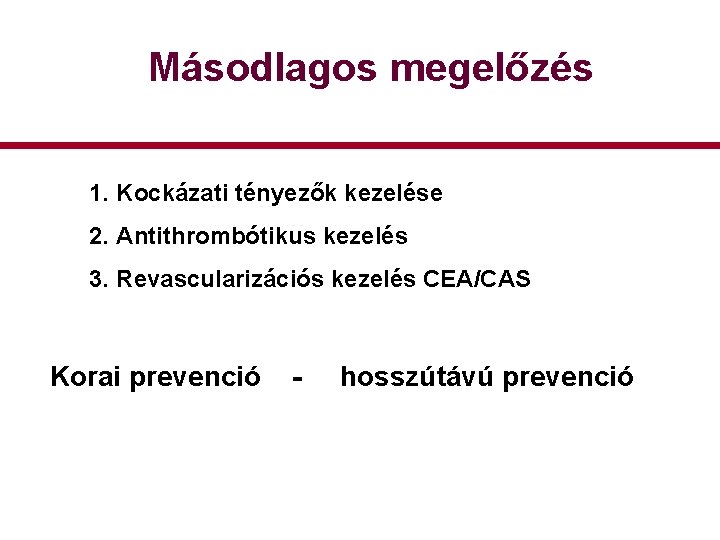 Másodlagos megelőzés

1. Kockázati tényezők kezelése
2. Antithrombótikus kezelés
3. Revascularizációs kezelés CEA/CAS

Korai prevenció - hosszútávú prevenció